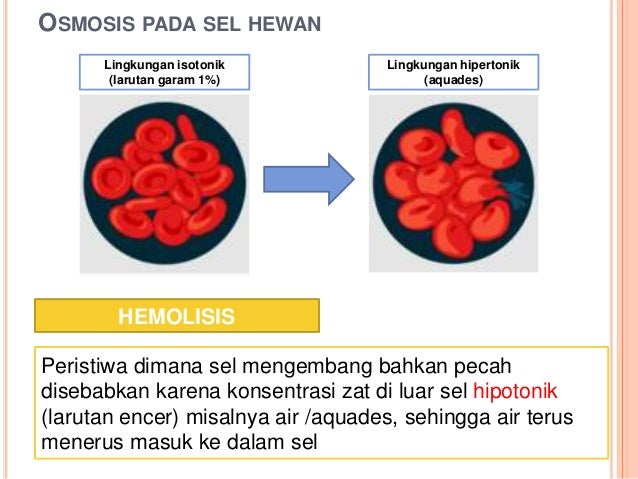 OSMOSIS PADA SEL HEWAN

Lingkungan isotonik (larutan garam 1%)

Lingkungan hipertonik (aquades)

HEMOLISIS

Peristiwa dimana sel mengembang bahkan pecah disebabkan karena konsentrasi zat di luar sel hipotonik (larutan encer) misalnya air /aquades, sehingga air terus menerus masuk ke dalam sel